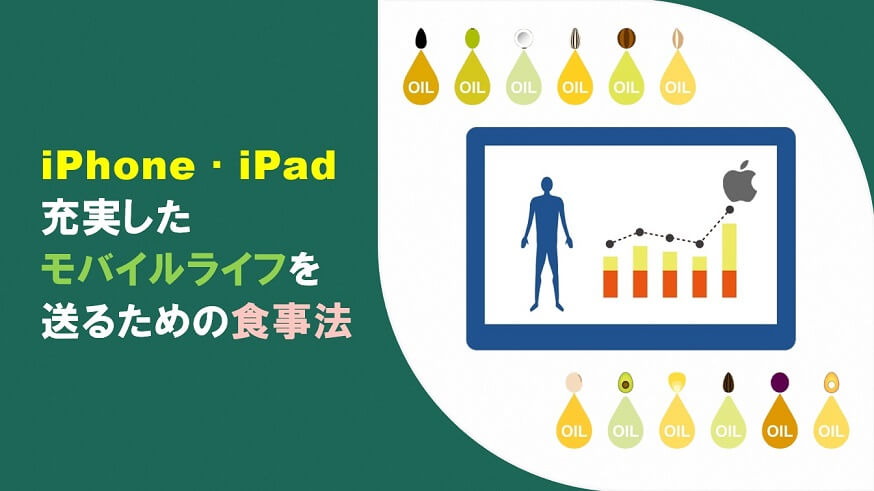 iPhone・iPad
充実した
モバイルライフを
送るための食事法

OIL OIL OIL OIL OIL OIL

OIL OIL OIL OIL OIL OIL